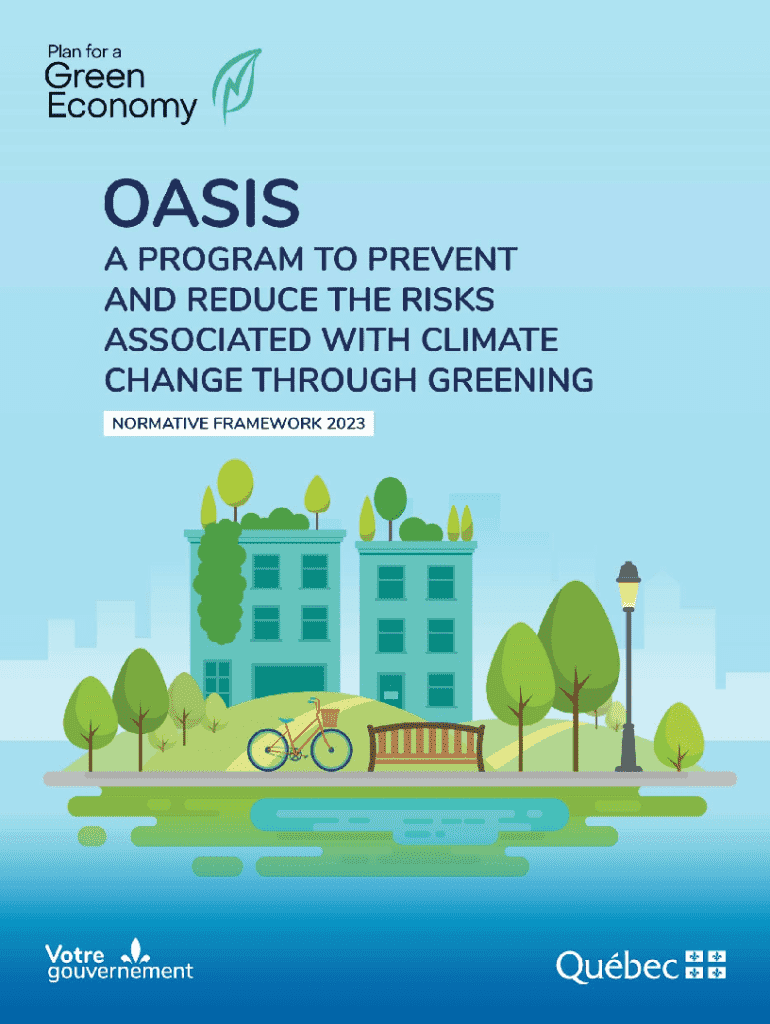 Plan for a
Green
Economy

OASIS

A PROGRAM TO PREVENT AND REDUCE THE RISKS ASSOCIATED WITH CLIMATE CHANGE THROUGH GREENING

NORMATIVE FRAMEWORK 2023

Votre
gouvernement

Québec